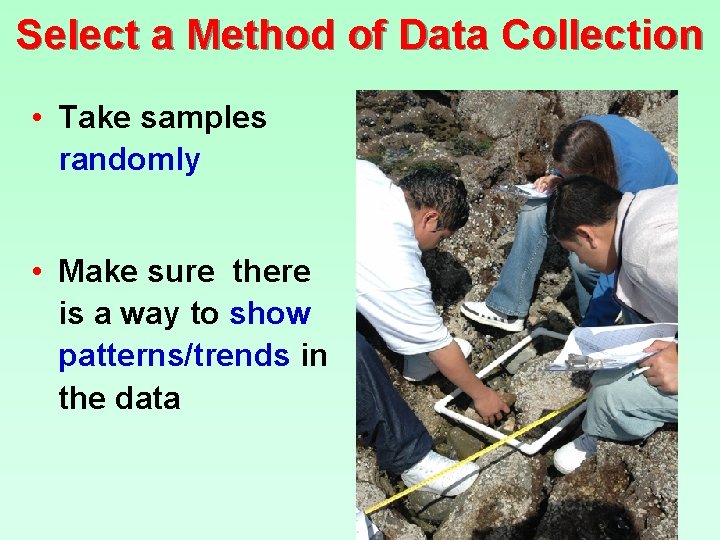 Select a Method of Data Collection

• Take samples randomly

• Make sure there is a way to show patterns/trends in the data